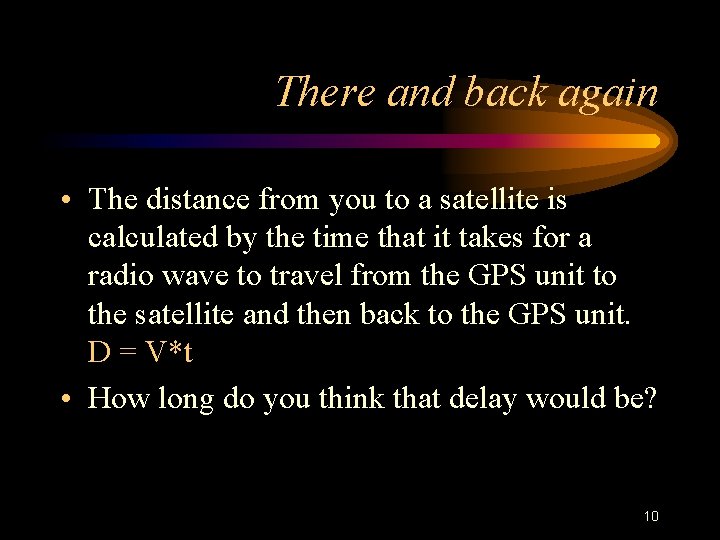 There and back again

• The distance from you to a satellite is calculated by the time that it takes for a radio wave to travel from the GPS unit to the satellite and then back to the GPS unit. D = V*t

• How long do you think that delay would be?

10